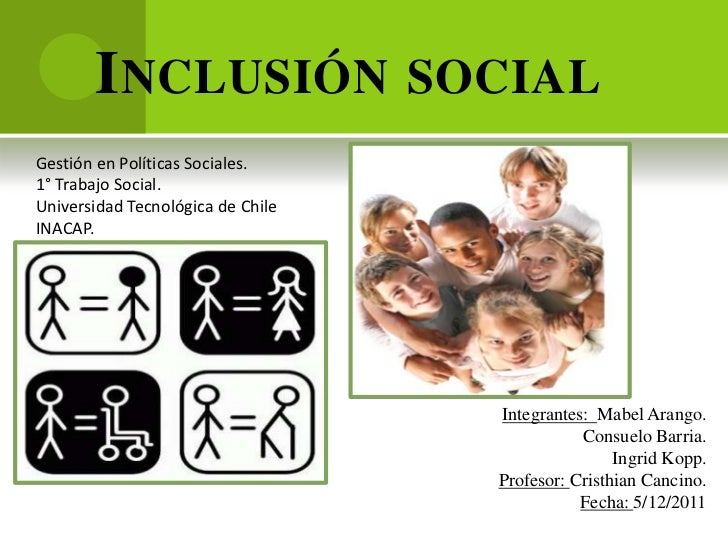 INCLUSIÓN SOCIAL

Gestión en Políticas Sociales.
1° Trabajo Social.
Universidad Tecnológica de Chile
INACAP.

Integrantes: Mabel Arango.
Consuelo Barria.
Ingrid Kopp.
Profesor: Cristhian Cancino.
Fecha: 5/12/2011